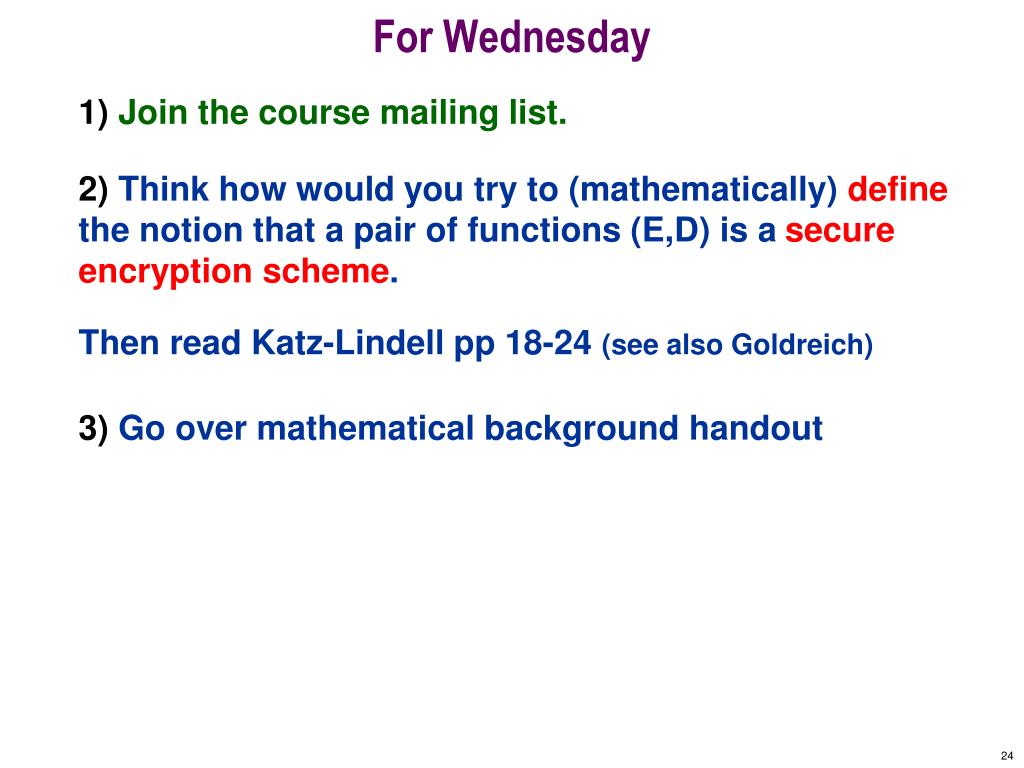 For Wednesday

1) Join the course mailing list.

2) Think how would you try to (mathematically) define the notion that a pair of functions (E,D) is a secure encryption scheme.

Then read Katz-Lindell pp 18-24 (see also Goldreich)

3) Go over mathematical background handout

24